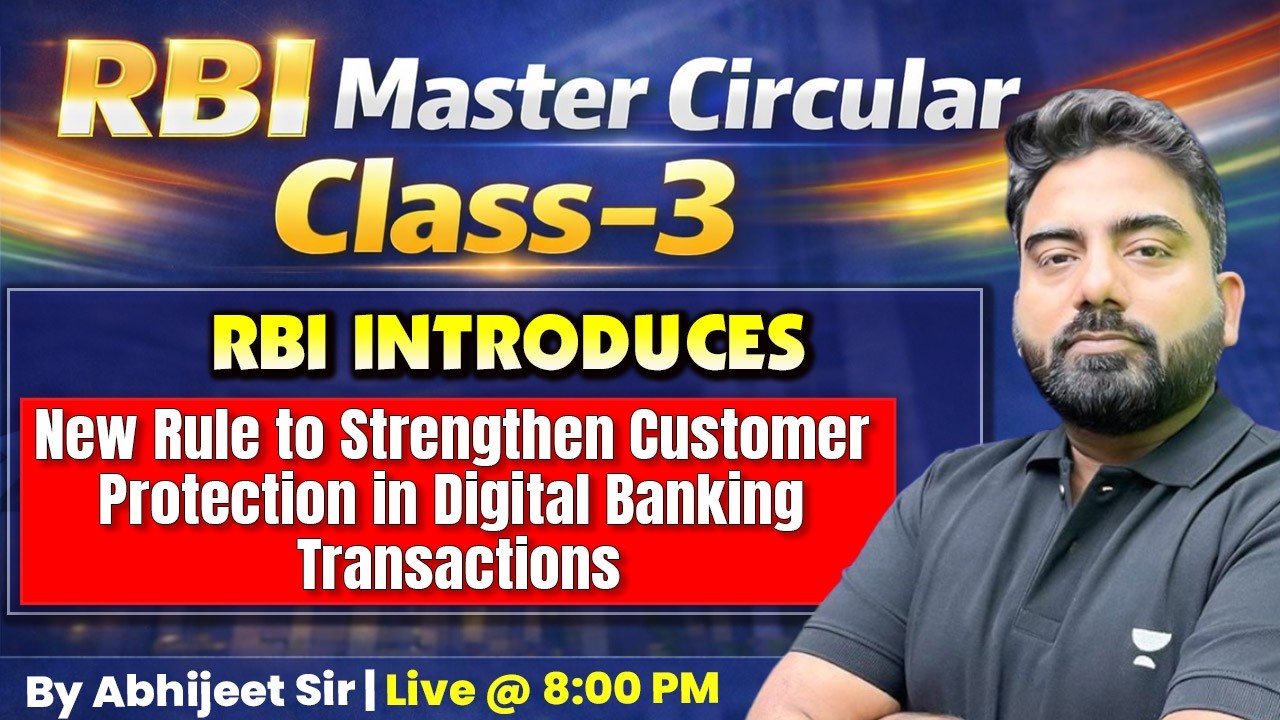 RBI Master Circular
Class-3

RBI INTRODUCES

New Rule to Strengthen Customer Protection in Digital Banking Transactions

By Abhijeet Sir | Live @ 8:00 PM